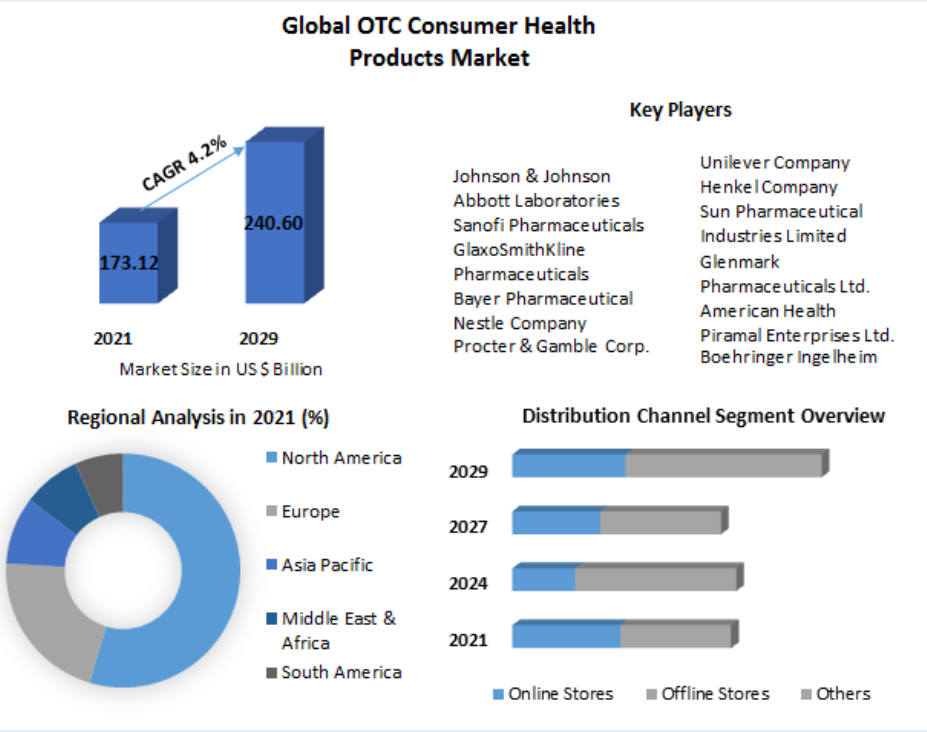 Global OTC Consumer Health Products Market

CAGR 4.2%

173.12

240.60

2021

2029

Market Size in US $ Billion

Key Players

Johnson & Johnson
Abbott Laboratories
Sanofi Pharmaceuticals
GlaxoSmithKline Pharmaceuticals
Bayer Pharmaceutical
Nestle Company
Procter & Gamble Corp.

Unilever Company
Henkel Company
Sun Pharmaceutical Industries Limited
Glenmark Pharmaceuticals Ltd.
American Health
Piramal Enterprises Ltd.
Boehringer Ingelheim

Regional Analysis in 2021 (%)

North America
Europe
Asia Pacific
Middle East & Africa
South America

Distribution Channel Segment Overview

2029
2027
2024
2021

Online Stores
Offline Stores
Others